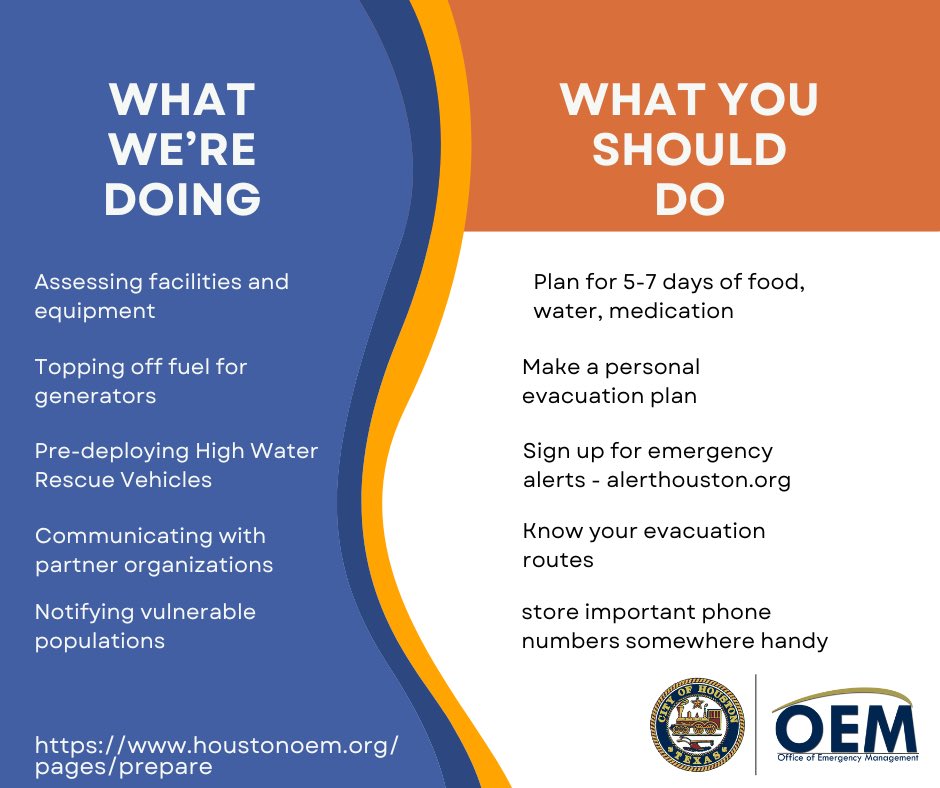 WHAT WE'RE DOING

Assessing facilities and equipment

Topping off fuel for generators

Pre-deploying High Water Rescue Vehicles

Communicating with partner organizations

Notifying vulnerable populations

https://www.houstonoem.org/pages/prepare

WHAT YOU SHOULD DO

Plan for 5-7 days of food, water, medication

Make a personal evacuation plan

Sign up for emergency alerts - alerthouston.org

Know your evacuation routes

store important phone numbers somewhere handy

CITY OF HOUSTON TEXAS

OEM
Office of Emergency Management